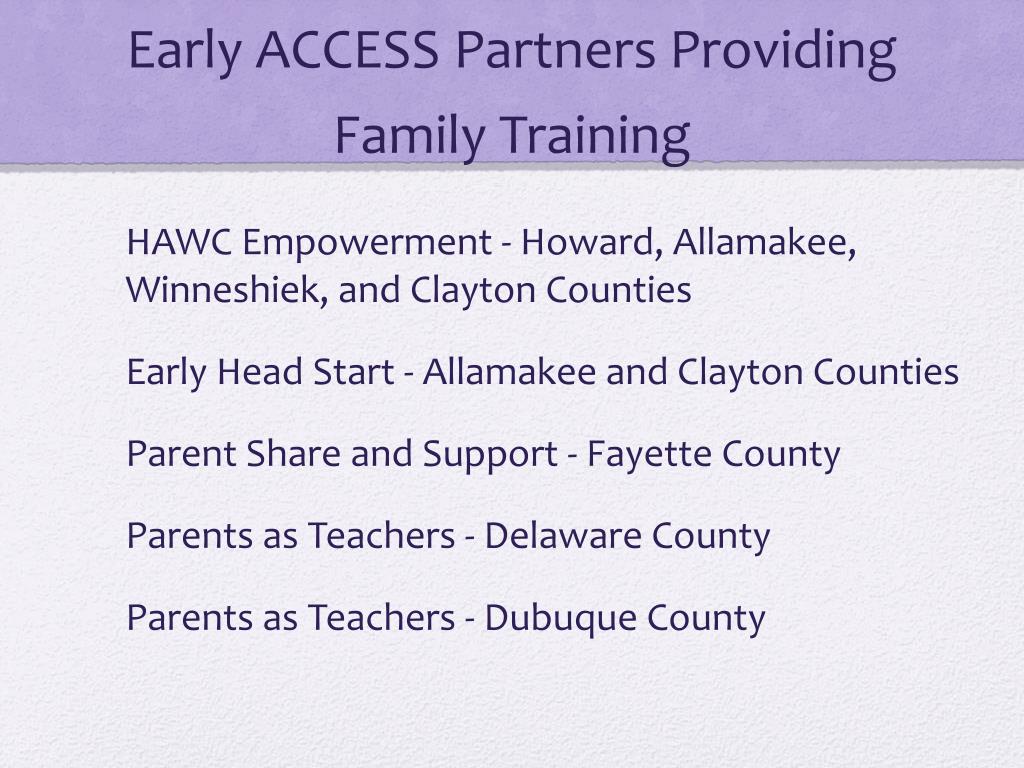 Early ACCESS Partners Providing Family Training

HAWC Empowerment - Howard, Allamakee, Winneshiek, and Clayton Counties

Early Head Start - Allamakee and Clayton Counties

Parent Share and Support - Fayette County

Parents as Teachers - Delaware County

Parents as Teachers - Dubuque County